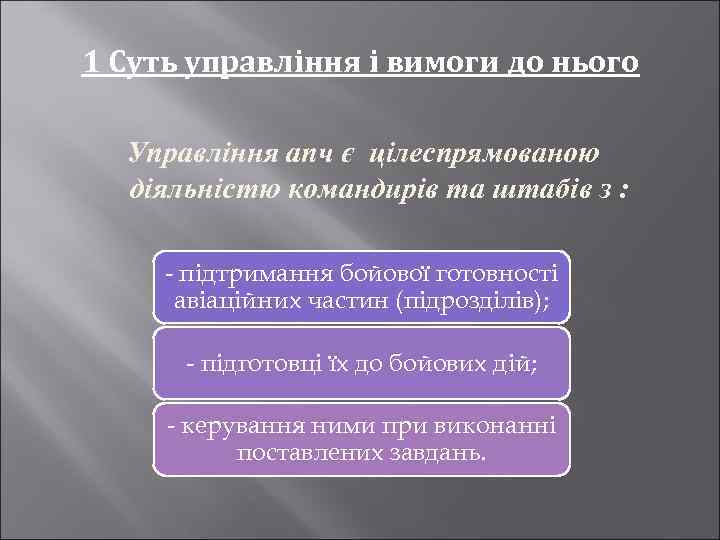 1 Суть управління і вимоги до нього

Управління апч є цілеспрямованою діяльністю командирів та штабів з :

- підтримання бойової готовності авіаційних частин (підрозділів);

- підготовці їх до бойових дій;

- керування ними при виконанні поставлених завдань.